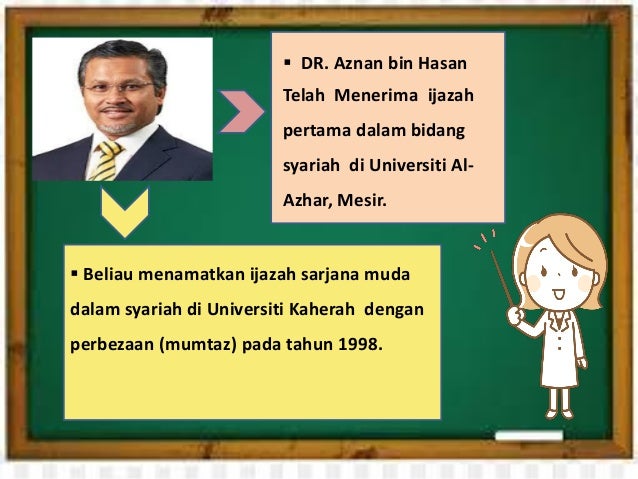 ▪ DR. Aznan bin Hasan Telah Menerima ijazah pertama dalam bidang syariah di Universiti Al-Azhar, Mesir.

▪ Beliau menamatkan ijazah sarjana muda dalam syariah di Universiti Kaherah dengan perbezaan (mumtaz) pada tahun 1998.